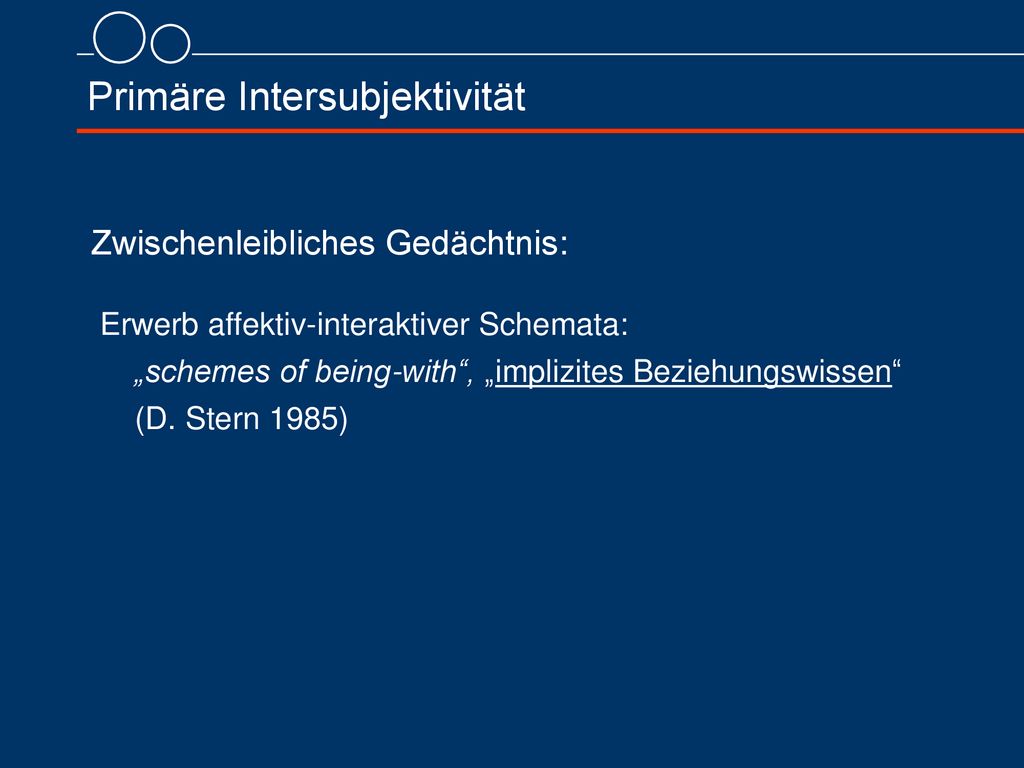 Primäre Intersubjektivität

Zwischenleibliches Gedächtnis:

Erwerb affektiv-interaktiver Schemata:
„schemes of being-with“, „implizites Beziehungswissen“
(D. Stern 1985)